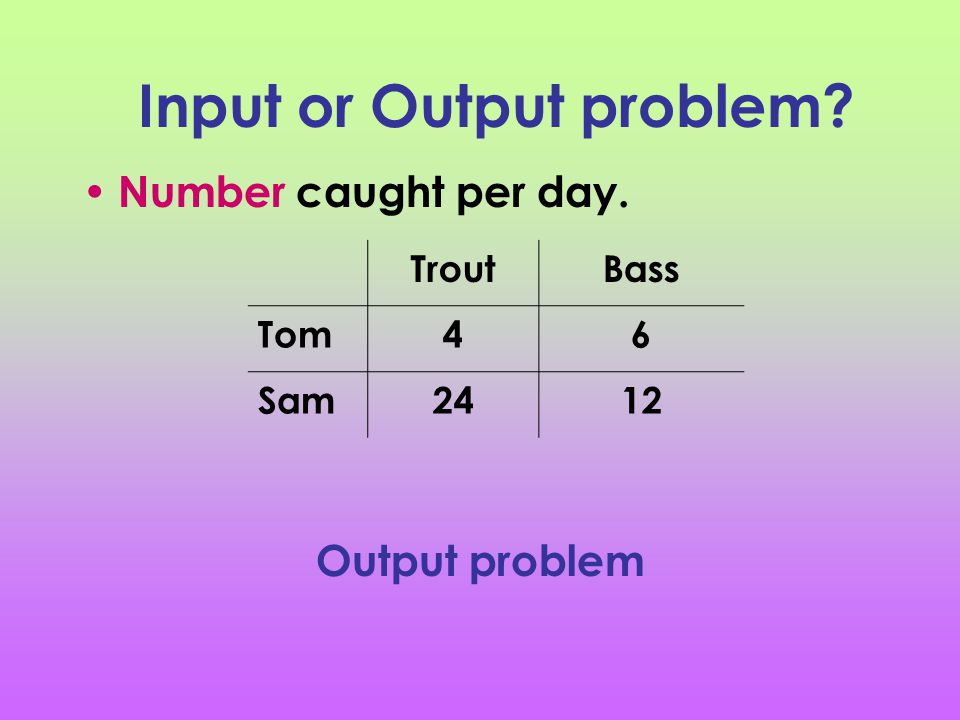 Input or Output problem?

• Number caught per day.

| | Trout | Bass |
|---|---|---|
| Tom | 4 | 6 |
| Sam | 24 | 12 |

Output problem